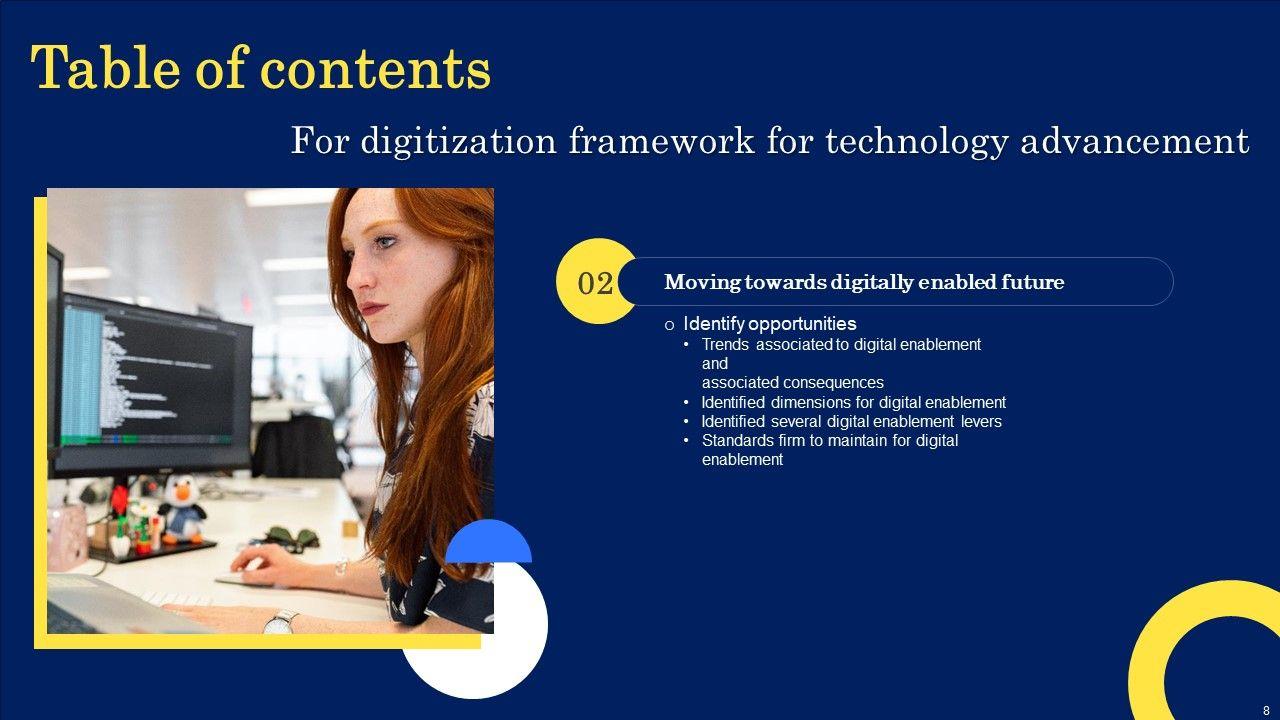 Table of contents

For digitization framework for technology advancement

02

Moving towards digitally enabled future

o Identify opportunities
• Trends associated to digital enablement and associated consequences
• Identified dimensions for digital enablement
• Identified several digital enablement levers
• Standards firm to maintain for digital enablement

8